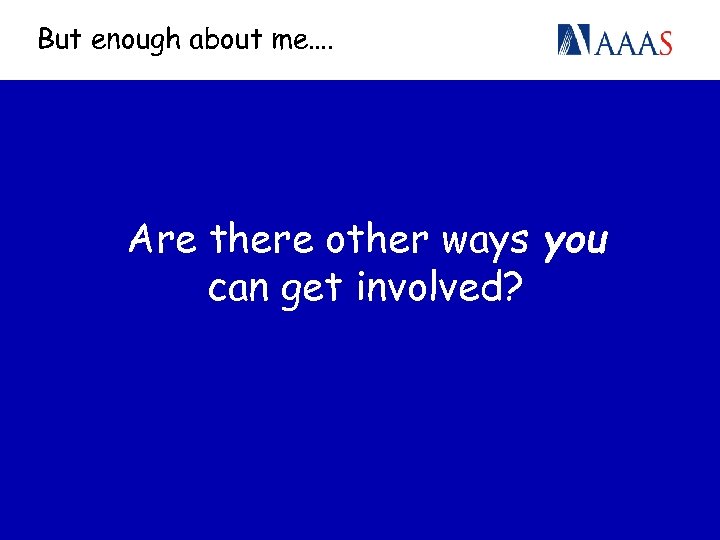 But enough about me....

AAAS

Are there other ways you can get involved?